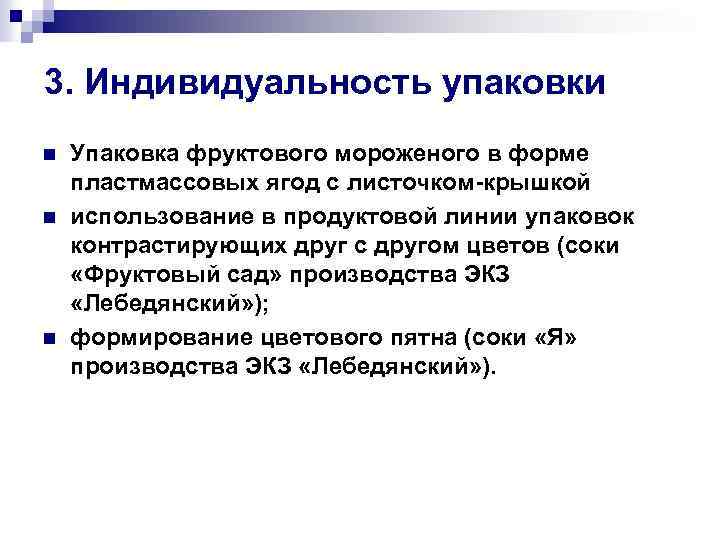 3. Индивидуальность упаковки

Упаковка фруктового мороженого в форме пластмассовых ягод с листочком-крышкой

использование в продуктовой линии упаковок контрастирующих друг с другом цветов (соки «Фруктовый сад» производства ЭКЗ «Лебедянский»);

формирование цветового пятна (соки «Я» производства ЭКЗ «Лебедянский»).